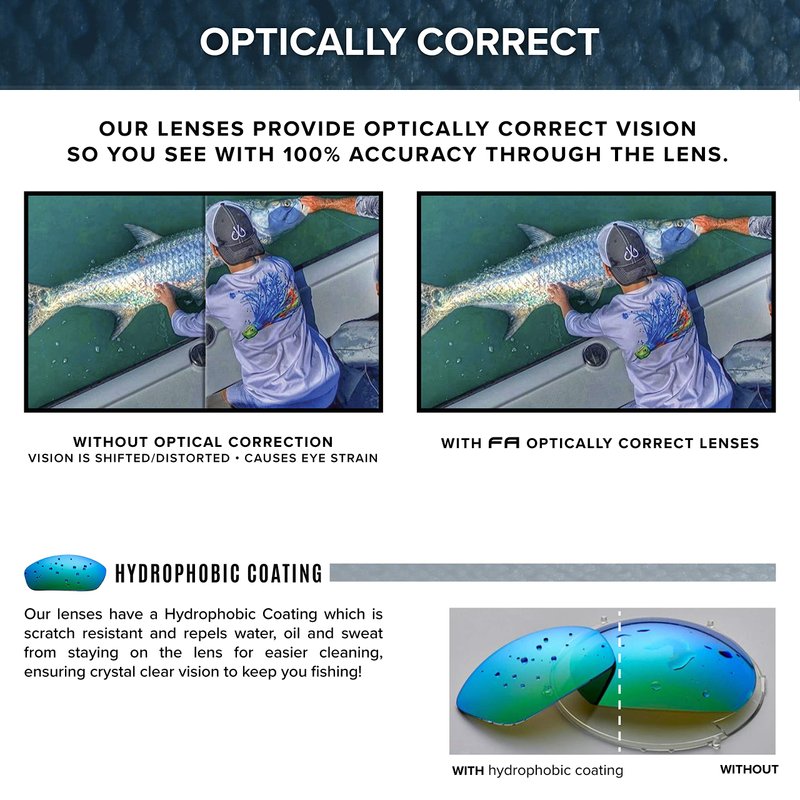 OPTICALLY CORRECT

OUR LENSES PROVIDE OPTICALLY CORRECT VISION SO YOU SEE WITH 100% ACCURACY THROUGH THE LENS.

WITHOUT OPTICAL CORRECTION
VISION IS SHIFTED/DISTORTED • CAUSES EYE STRAIN

WITH FA OPTICALLY CORRECT LENSES

HYDROPHOBIC COATING

Our lenses have a Hydrophobic Coating which is scratch resistant and repels water, oil and sweat from staying on the lens for easier cleaning, ensuring crystal clear vision to keep you fishing!

WITH hydrophobic coating

WITHOUT